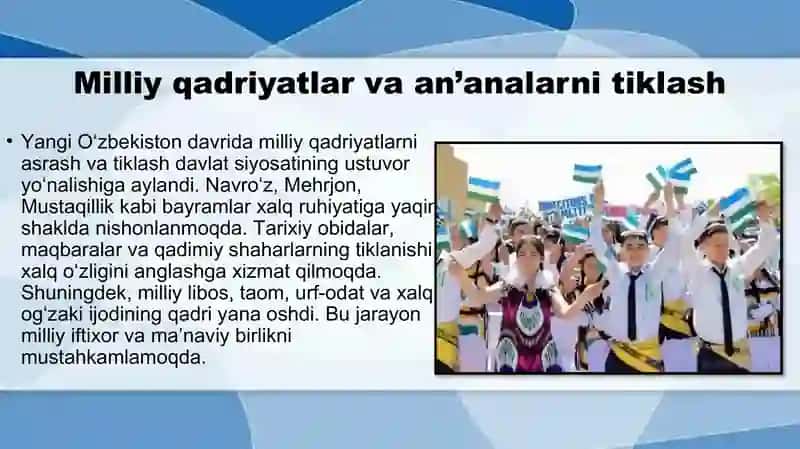 Milliy qadriyatlar va an’analarni tiklash

• Yangi O‘zbekiston davrida milliy qadriyatlarni asrash va tiklash davlat siyosatining ustuvor yo‘nalishiga aylandi. Navro‘z, Mehrjon, Mustaqillik kabi bayramlar xalq ruhiyatiga yaqin shaklda nishonlanmoqda. Tarixiy obidalar, maqbaralar va qadimiy shaharlarning tiklanishi xalq o‘zligini anglashga xizmat qilmoqda. Shuningdek, milliy libos, taom, urf-odat va xalq og‘zaki ijodining qadri yana oshdi. Bu jarayon milliy iftixor va ma’naviy birlikni mustahkamlamoqda.